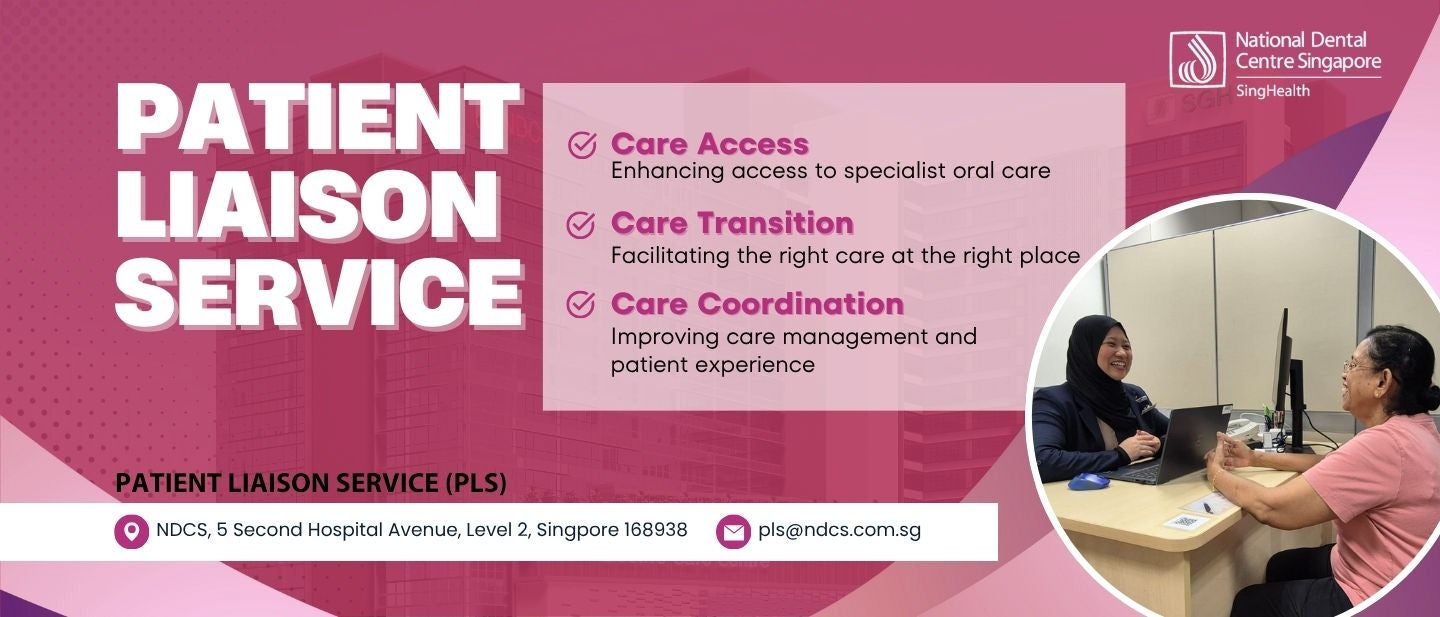 National Dental Centre Singapore
SingHealth

PATIENT LIAISON SERVICE

Care Access
Enhancing access to specialist oral care

Care Transition
Facilitating the right care at the right place

Care Coordination
Improving care management and patient experience

PATIENT LIAISON SERVICE (PLS)

NDCS, 5 Second Hospital Avenue, Level 2, Singpore 168938

pls@ndcs.com.sg